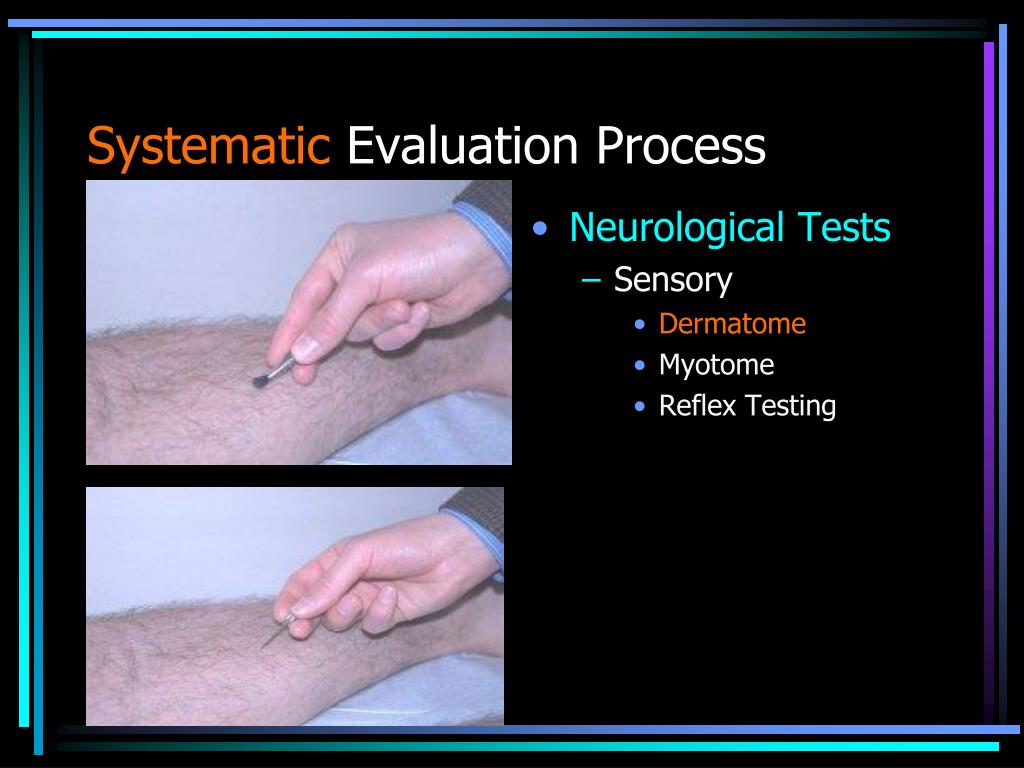 Systematic Evaluation Process

• Neurological Tests
  – Sensory
    • Dermatome
    • Myotome
    • Reflex Testing